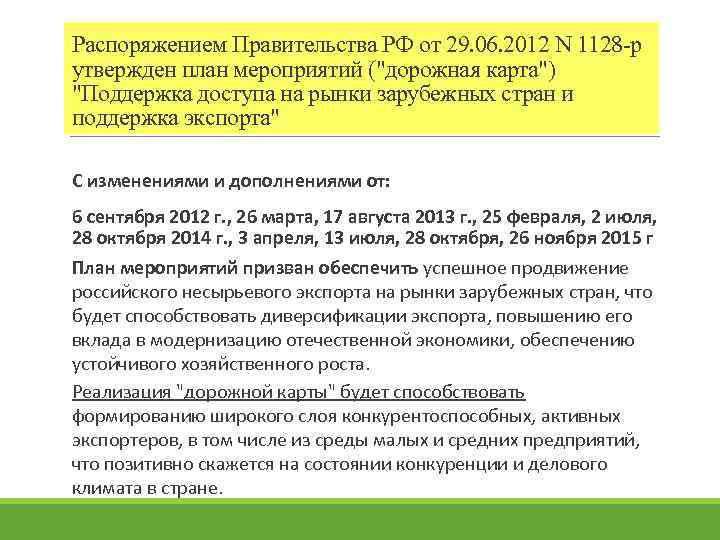 Распоряжением Правительства РФ от 29.06.2012 N 1128-р утвержден план мероприятий ("дорожная карта") "Поддержка доступа на рынки зарубежных стран и поддержка экспорта"

С изменениями и дополнениями от:

6 сентября 2012 г., 26 марта, 17 августа 2013 г., 25 февраля, 2 июля, 28 октября 2014 г., 3 апреля, 13 июля, 28 октября, 26 ноября 2015 г

План мероприятий призван обеспечить успешное продвижение российского несырьевого экспорта на рынки зарубежных стран, что будет способствовать диверсификации экспорта, повышению его вклада в модернизацию отечественной экономики, обеспечению устойчивого хозяйственного роста.

Реализация "дорожной карты" будет способствовать формированию широкого слоя конкурентоспособных, активных экспортеров, в том числе из среды малых и средних предприятий, что позитивно скажется на состоянии конкуренции и делового климата в стране.